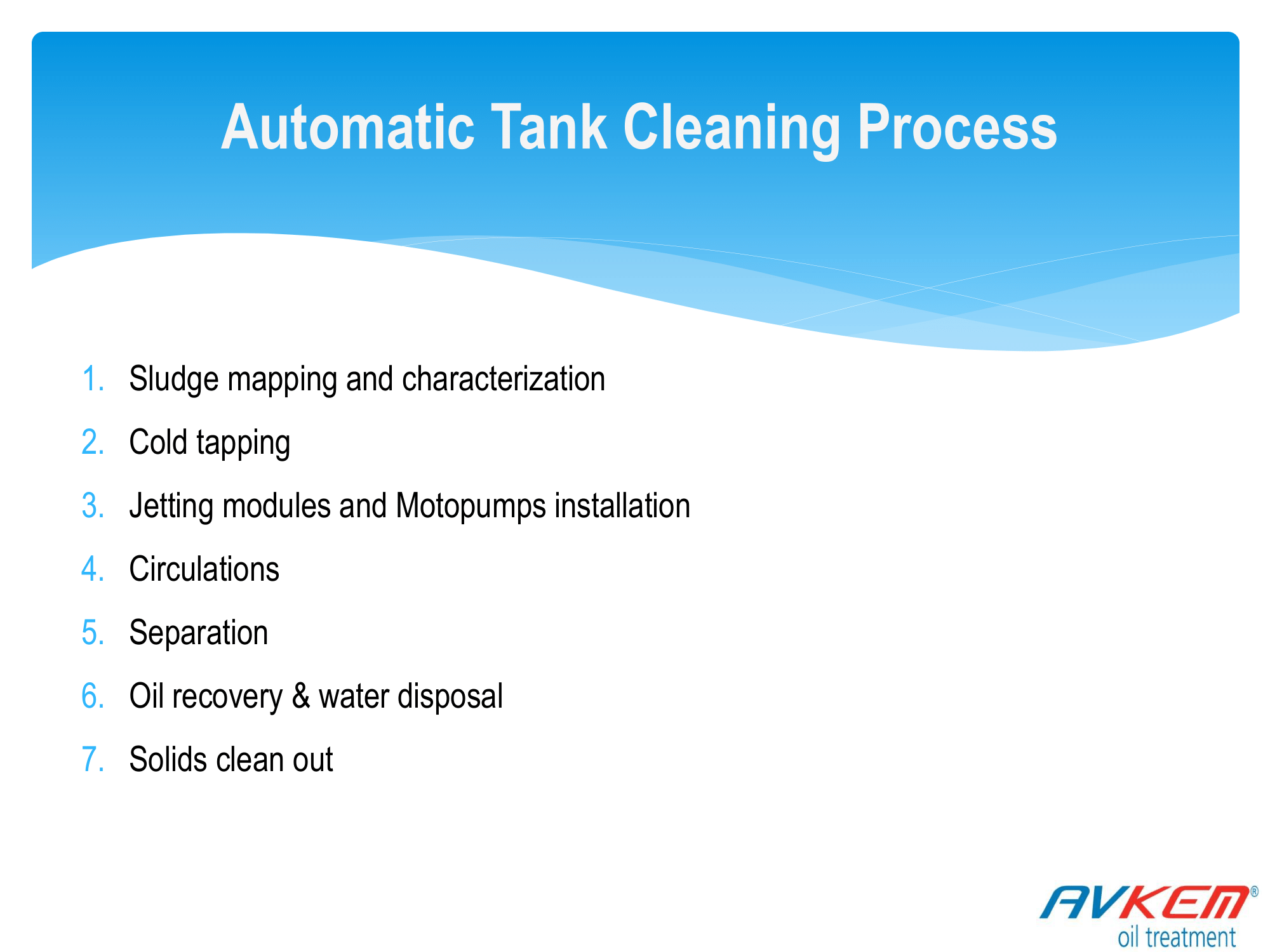 Automatic Tank Cleaning Process

1. Sludge mapping and characterization
2. Cold tapping
3. Jetting modules and Motopumps installation
4. Circulations
5. Separation
6. Oil recovery & water disposal
7. Solids clean out

AVKEM®
oil treatment